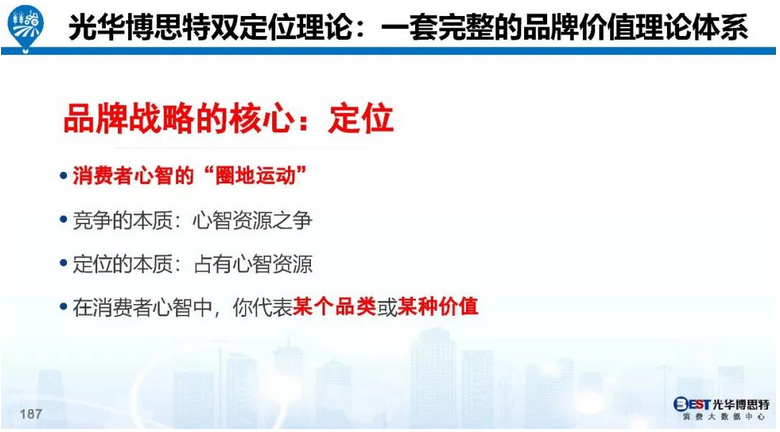 光华博思特双定位理论：一套完整的品牌价值理论体系

品牌战略的核心：定位

• 消费者心智的“圈地运动”

• 竞争的本质：心智资源之争

• 定位的本质：占有心智资源

• 在消费者心智中，你代表某个品类或某种价值

187

BEST 光华博思特
消费大数据中心